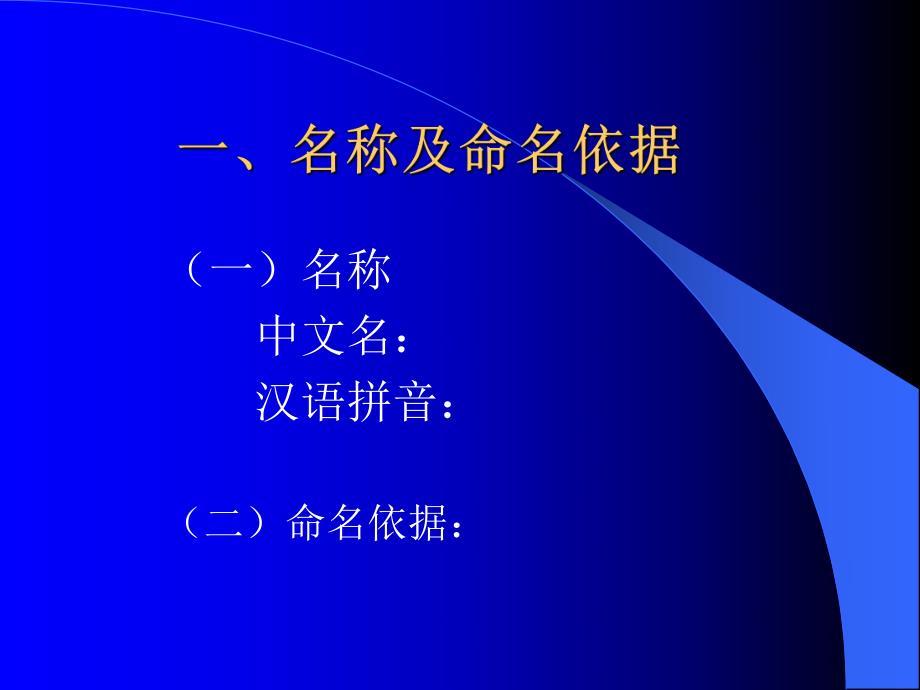 一、名称及命名依据

（一）名称

中文名：

汉语拼音：

（二）命名依据：